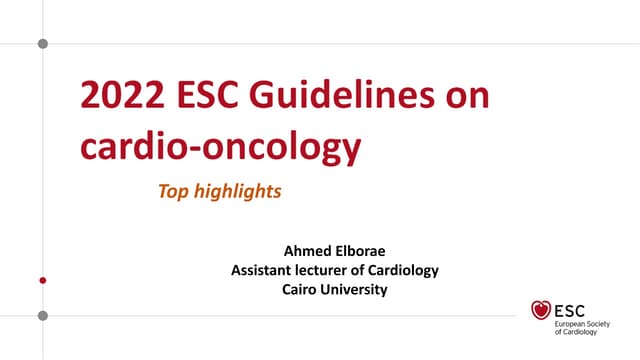 2022 ESC Guidelines on cardio-oncology

Top highlights

Ahmed Elborae
Assistant lecturer of Cardiology
Cairo University

ESC
European Society of Cardiology